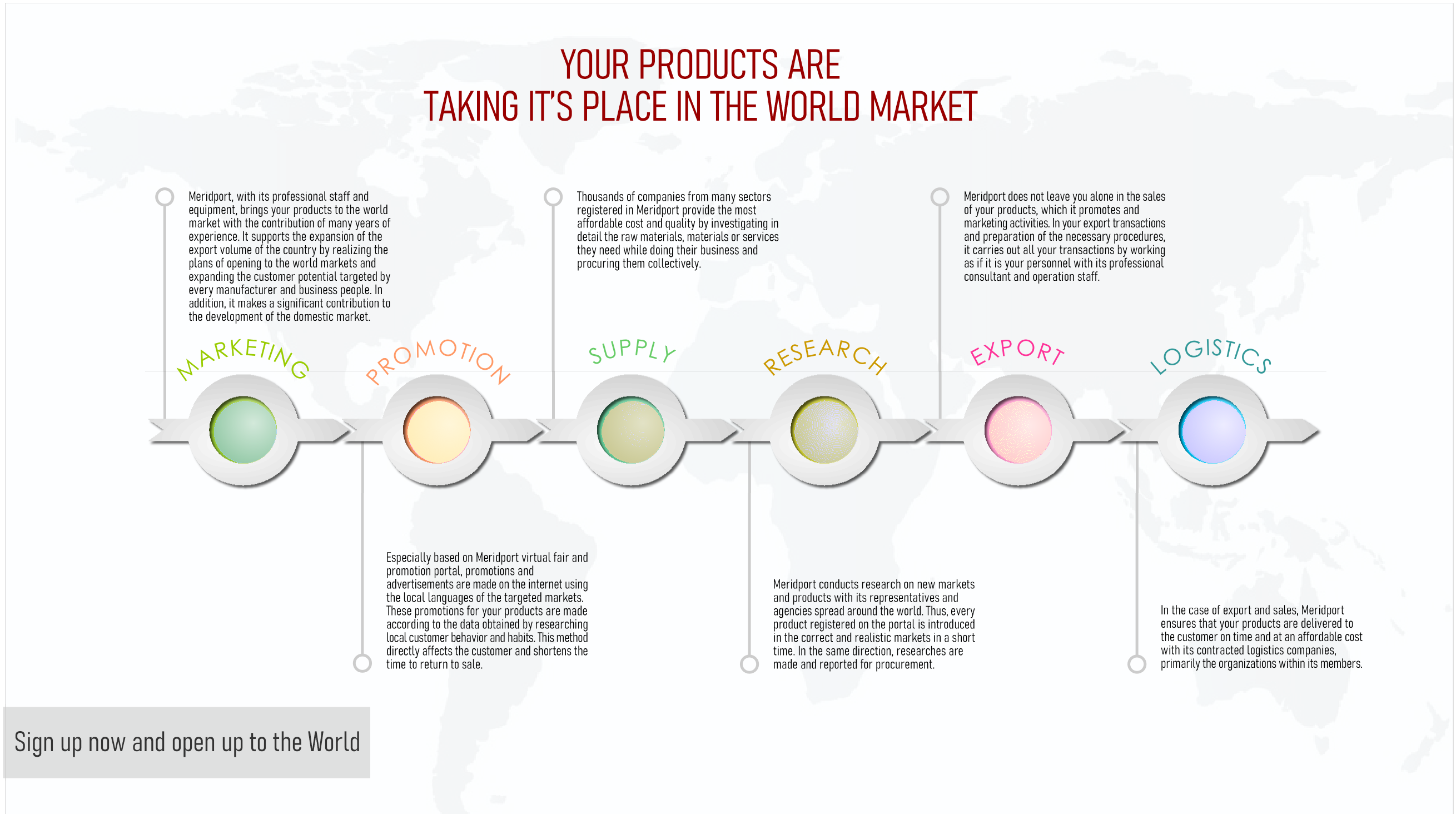 YOUR PRODUCTS ARE
TAKING IT'S PLACE IN THE WORLD MARKET

Meridport, with its professional staff and equipment, brings your products to the world market with the contribution of many years of experience. It supports the expansion of the export volume of the country by realizing the plans of opening to the world markets and expanding the customer potential targeted by every manufacturer and business people. In addition, it makes a significant contribution to the development of the domestic market.

Thousands of companies from many sectors registered in Meridport provide the most affordable cost and quality by investigating in detail the raw materials, materials or services they need while doing their business and procuring them collectively.

Meridport does not leave you alone in the sales of your products, which it promotes and marketing activities. In your export transactions and preparation of the necessary procedures, it carries out all your transactions by working as if it is your personnel with its professional consultant and operation staff.

MARKETING

PROMOTION

SUPPLY

RESEARCH

EXPORT

LOGISTICS

Especially based on Meridport virtual fair and promotion portal, promotions and advertisements are made on the internet using the local languages of the targeted markets. These promotions for your products are made according to the data obtained by researching local customer behavior and habits. This method directly affects the customer and shortens the time to return to sale.

Meridport conducts research on new markets and products with its representatives and agencies spread around the world. Thus, every product registered on the portal is introduced in the correct and realistic markets in a short time. In the same direction, researches are made and reported for procurement.

In the case of export and sales, Meridport ensures that your products are delivered to the customer on time and at an affordable cost with its contracted logistics companies, primarily the organizations within its members.

Sign up now and open up to the World